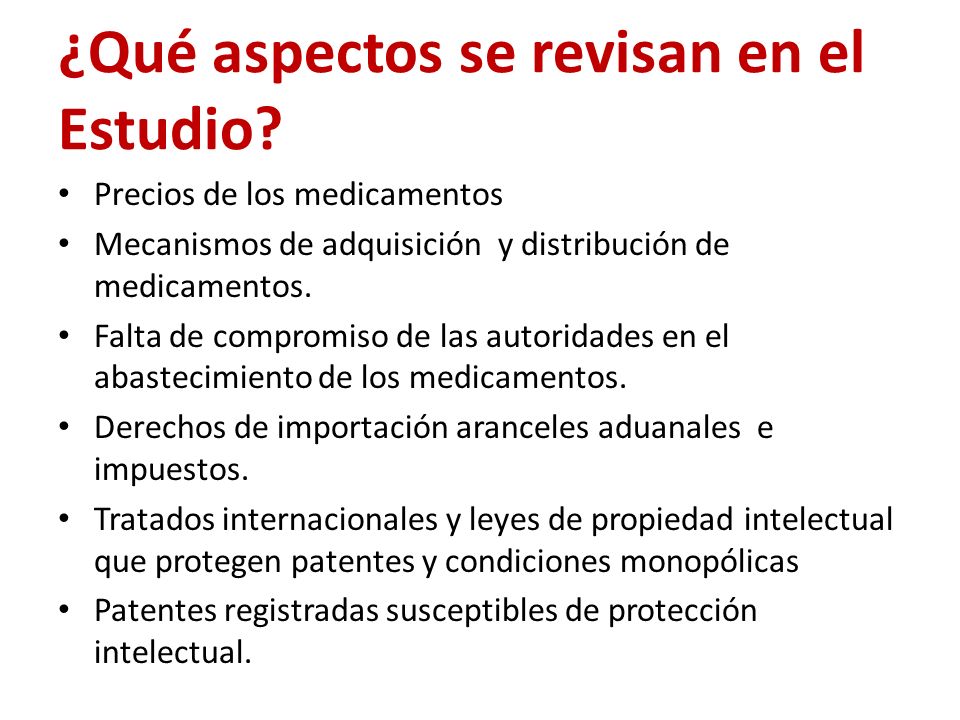 ¿Qué aspectos se revisan en el Estudio?

• Precios de los medicamentos
• Mecanismos de adquisición y distribución de medicamentos.
• Falta de compromiso de las autoridades en el abastecimiento de los medicamentos.
• Derechos de importación aranceles aduanales e impuestos.
• Tratados internacionales y leyes de propiedad intelectual que protegen patentes y condiciones monopólicas
• Patentes registradas susceptibles de protección intelectual.